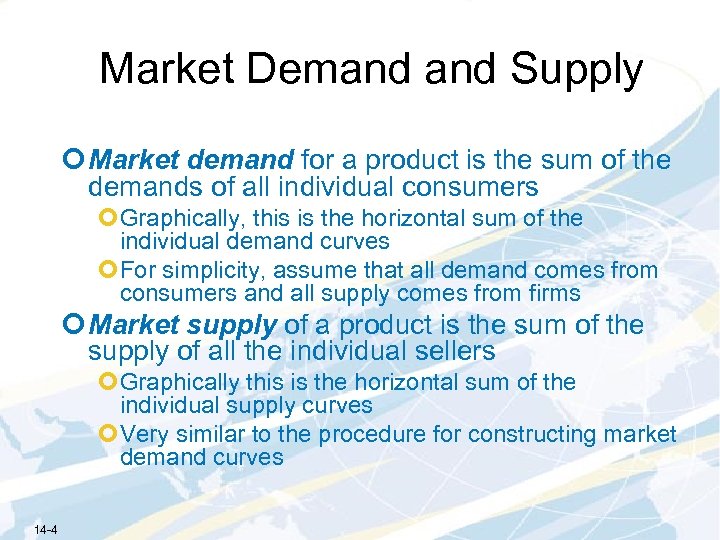 Market Demand and Supply

Market demand for a product is the sum of the demands of all individual consumers

Graphically, this is the horizontal sum of the individual demand curves

For simplicity, assume that all demand comes from consumers and all supply comes from firms

Market supply of a product is the sum of the supply of all the individual sellers

Graphically this is the horizontal sum of the individual supply curves

Very similar to the procedure for constructing market demand curves

14-4